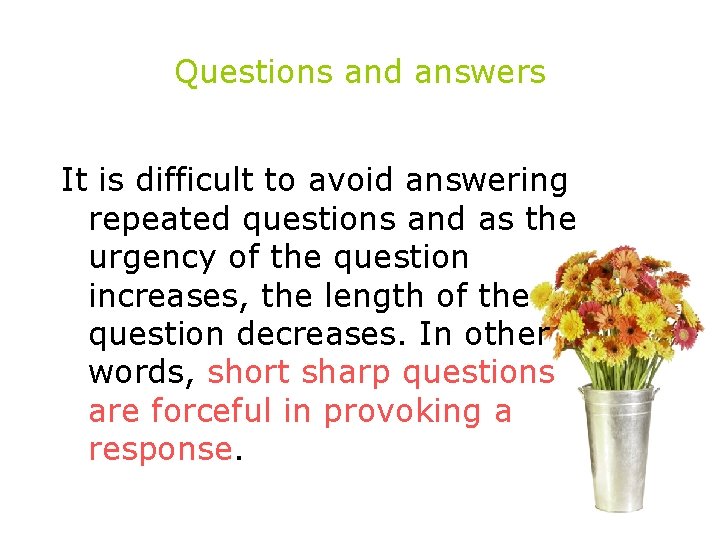 Questions and answers

It is difficult to avoid answering repeated questions and as the urgency of the question increases, the length of the question decreases. In other words, short sharp questions are forceful in provoking a response.